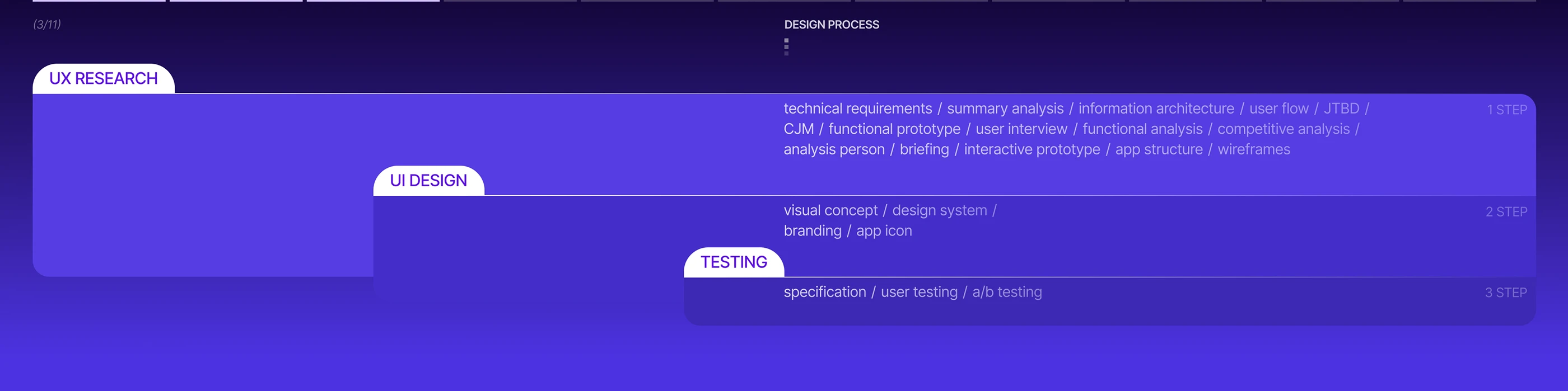 (3/11)

DESIGN PROCESS

UX RESEARCH

technical requirements / summary analysis / information architecture / user flow / JTBD / CJM / functional prototype / user interview / functional analysis / competitive analysis / analysis person / briefing / interactive prototype / app structure / wireframes

1 STEP

UI DESIGN

visual concept / design system / branding / app icon

2 STEP

TESTING

specification / user testing / a/b testing

3 STEP